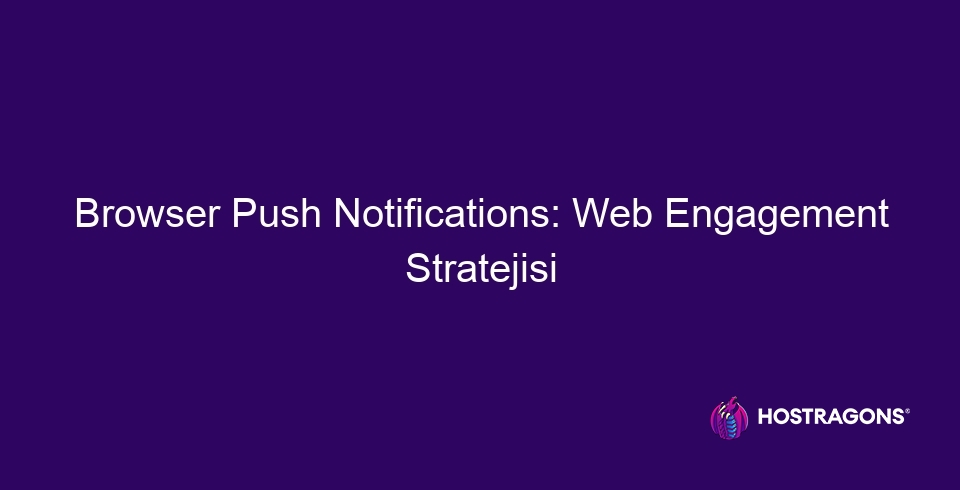 Browser Push Notifications: Web Engagement Stratejisi

HOSTRAGONS®